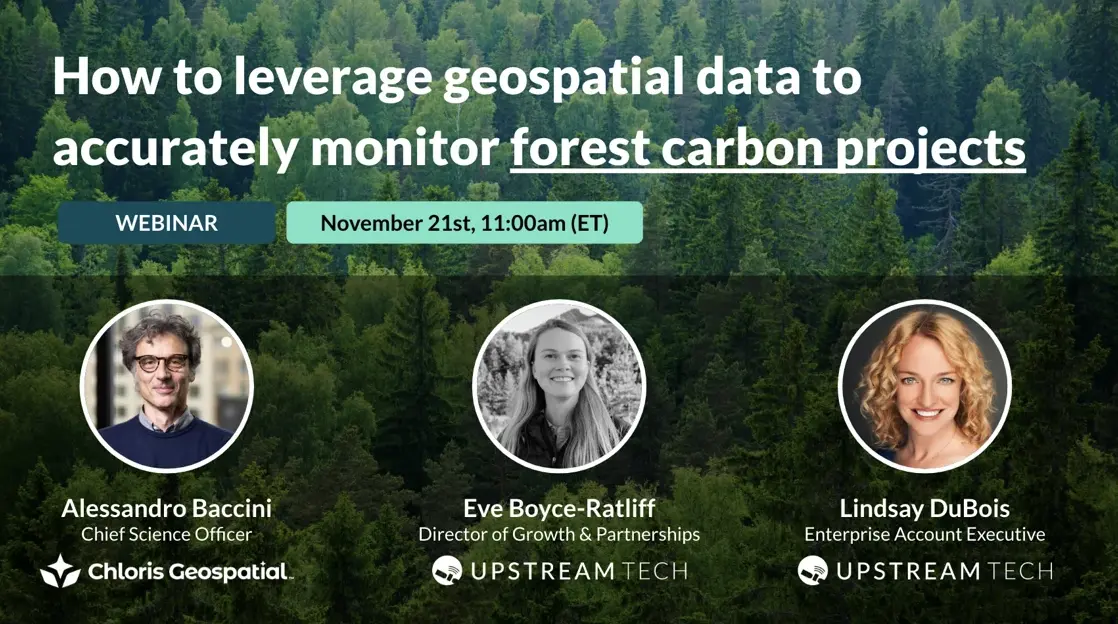 How to leverage geospatial data to accurately monitor forest carbon projects

WEBINAR

November 21st, 11:00am (ET)

Alessandro Baccini
Chief Science Officer
Chloris Geospatial

Eve Boyce-Ratliff
Director of Growth & Partnerships
UPSTREAM TECH

Lindsay DuBois
Enterprise Account Executive
UPSTREAM TECH